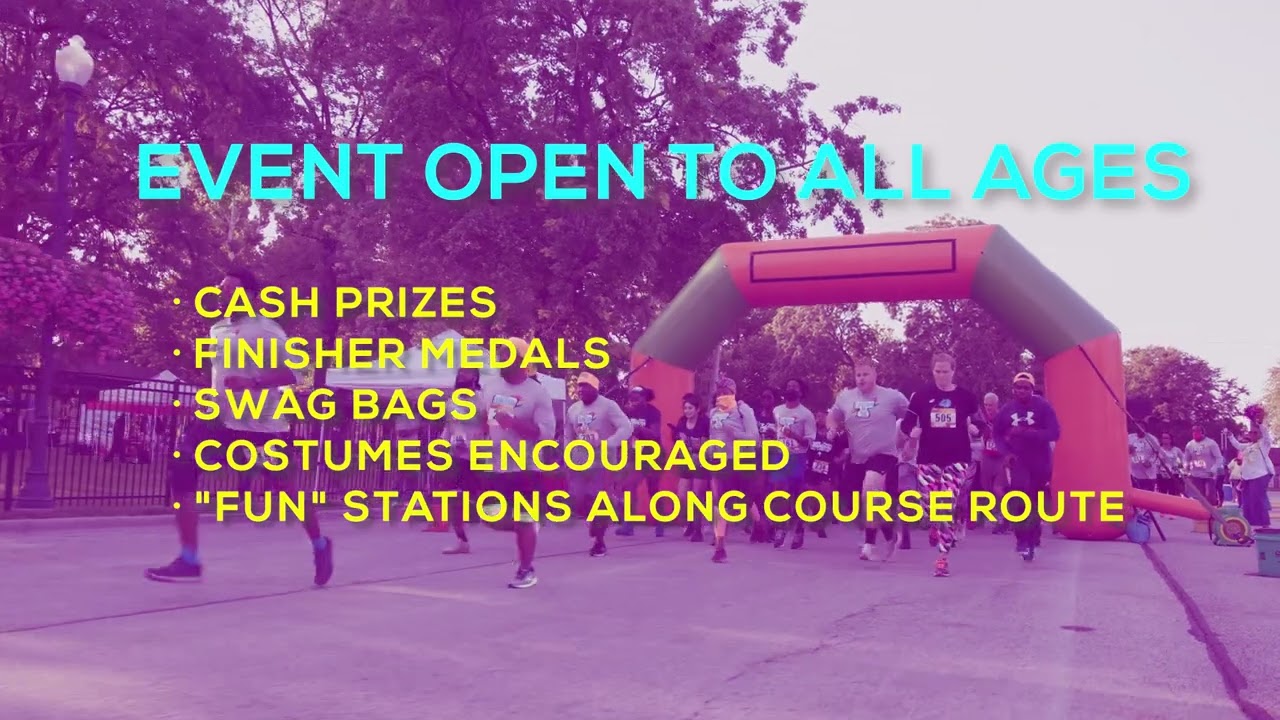 EVENT OPEN TO ALL AGES

· CASH PRIZES
· FINISHER MEDALS
· SWAG BAGS
· COSTUMES ENCOURAGED
· "FUN" STATIONS ALONG COURSE ROUTE

505